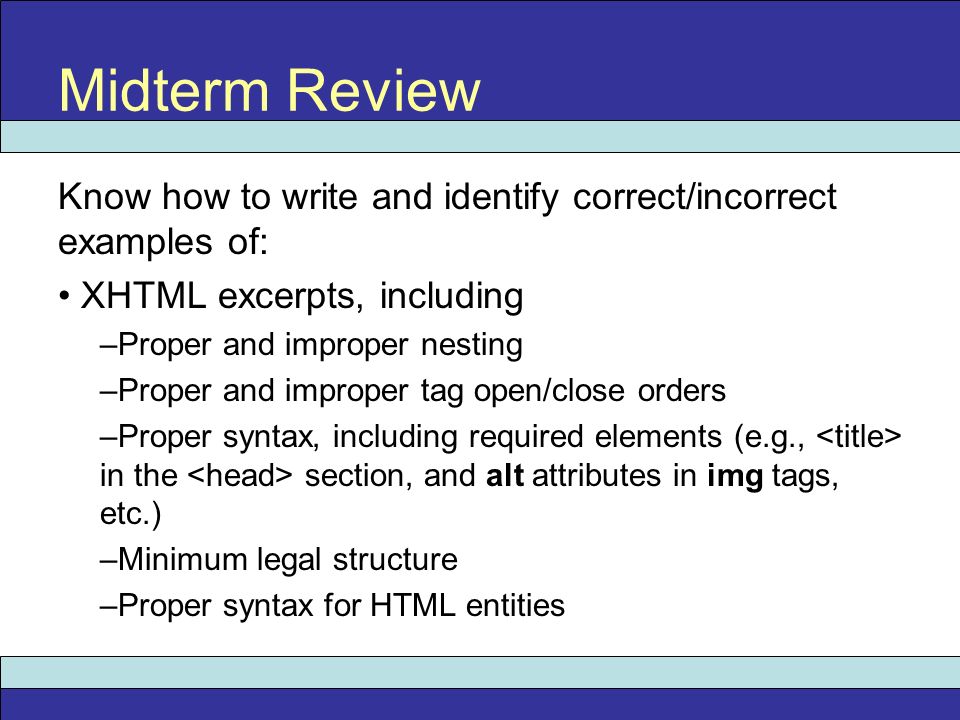 Midterm Review

Know how to write and identify correct/incorrect examples of:

• XHTML excerpts, including

–Proper and improper nesting

–Proper and improper tag open/close orders

–Proper syntax, including required elements (e.g., <title> in the <head> section, and alt attributes in img tags, etc.)

–Minimum legal structure

–Proper syntax for HTML entities